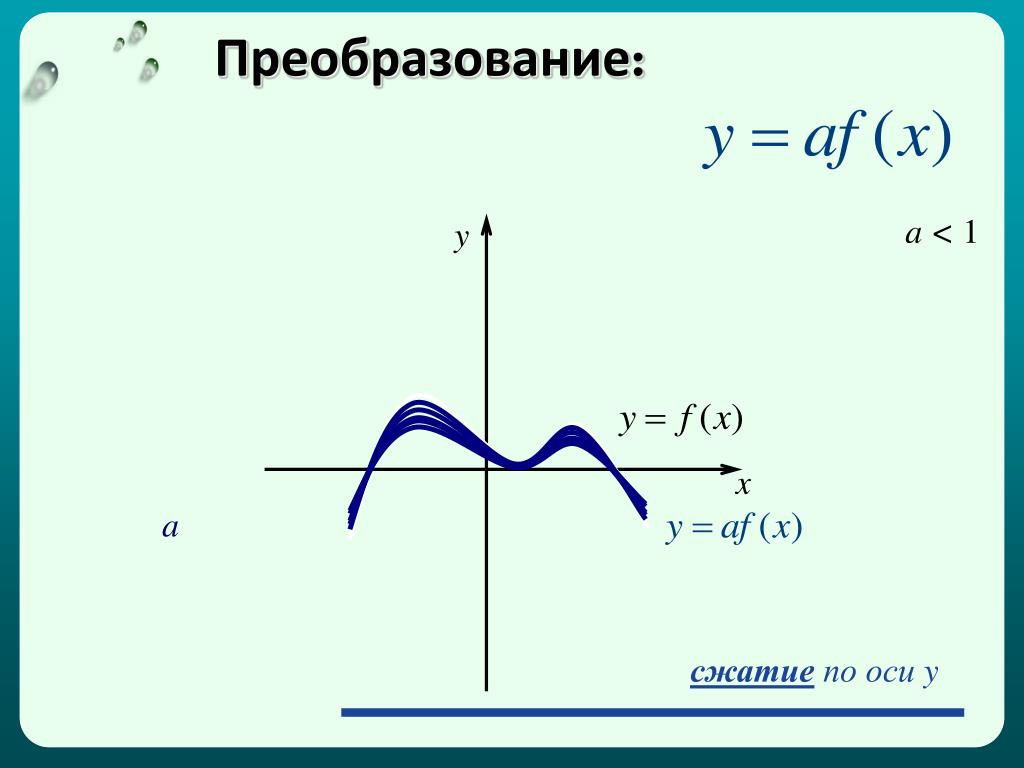 Преобразование:

$y = af(x)$

$a < 1$

$y$

$y = f(x)$

$x$

$a$

$y = af(x)$

сжатие по оси $y$